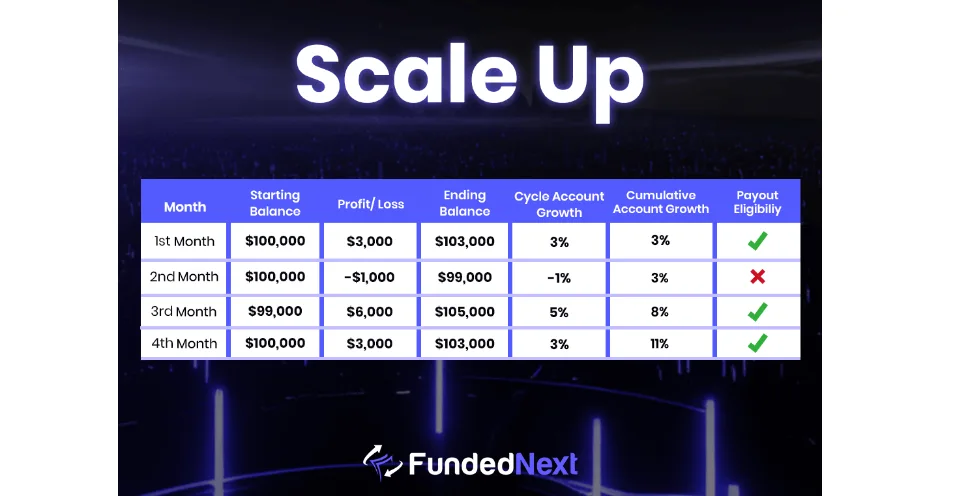 Scale Up

| Month | Starting Balance | Profit/ Loss | Ending Balance | Cycle Account Growth | Cumulative Account Growth | Payout Eligibiliy |
|---|---|---|---|---|---|---|
| 1st Month | \$100,000 | \$3,000 | \$103,000 | 3% | 3% | ✓ |
| 2nd Month | \$100,000 | -\$1,000 | \$99,000 | -1% | 3% | ✗ |
| 3rd Month | \$99,000 | \$6,000 | \$105,000 | 5% | 8% | ✓ |
| 4th Month | \$100,000 | \$3,000 | \$103,000 | 3% | 11% | ✓ |

FundedNext